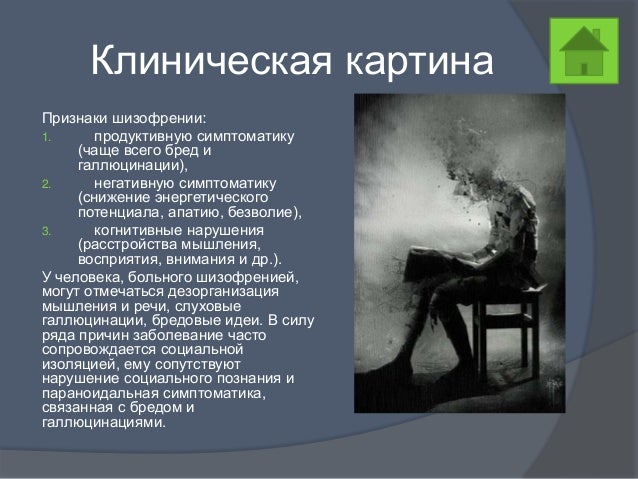 Клиническая картина

Признаки шизофрении:

1. продуктивную симптоматику (чаще всего бред и галлюцинации),
2. негативную симптоматику (снижение энергетического потенциала, апатию, безволие),
3. когнитивные нарушения (расстройства мышления, восприятия, внимания и др.).

У человека, больного шизофренией, могут отмечаться дезорганизация мышления и речи, слуховые галлюцинации, бредовые идеи. В силу ряда причин заболевание часто сопровождается социальной изоляцией, ему сопутствуют нарушение социального познания и параноидальная симптоматика, связанная с бредом и галлюцинациями.